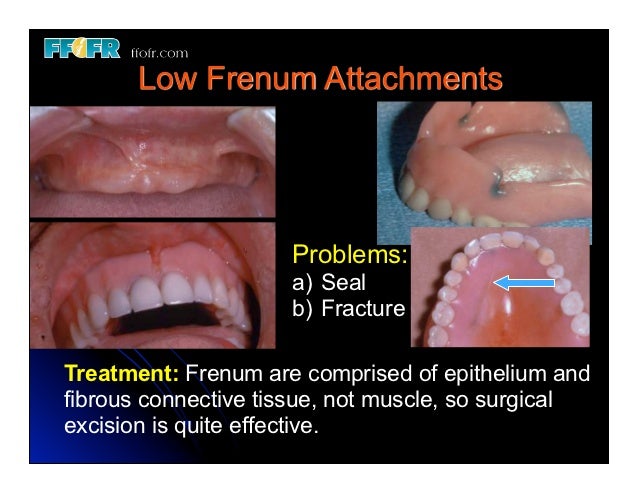 FFOFR ffofr.com

Low Frenum Attachments

Problems:
a) Seal
b) Fracture

Treatment: Frenum are comprised of epithelium and fibrous connective tissue, not muscle, so surgical excision is quite effective.